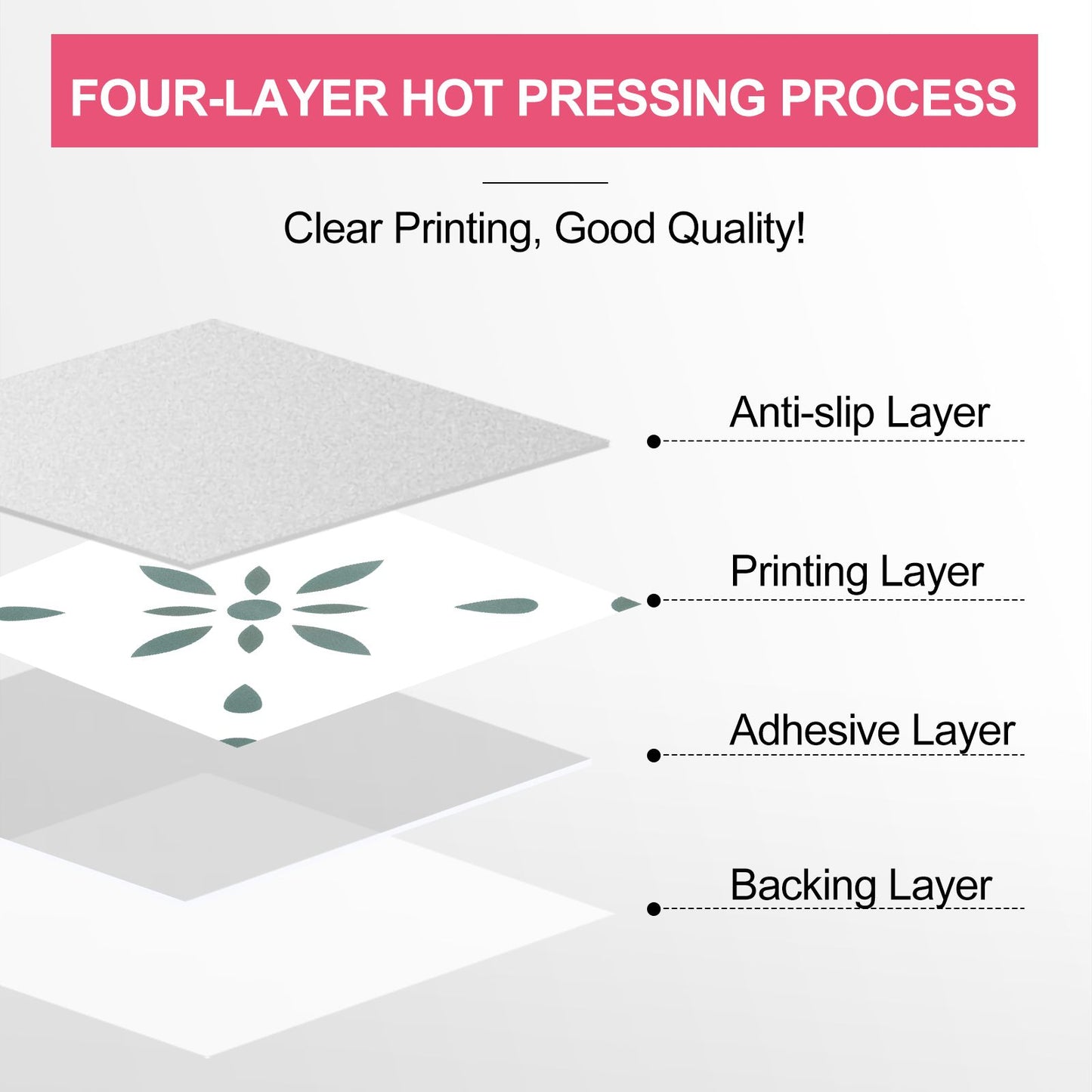 FOUR-LAYER HOT PRESSING PROCESS

Clear Printing, Good Quality!

Anti-slip Layer

Printing Layer

Adhesive Layer

Backing Layer